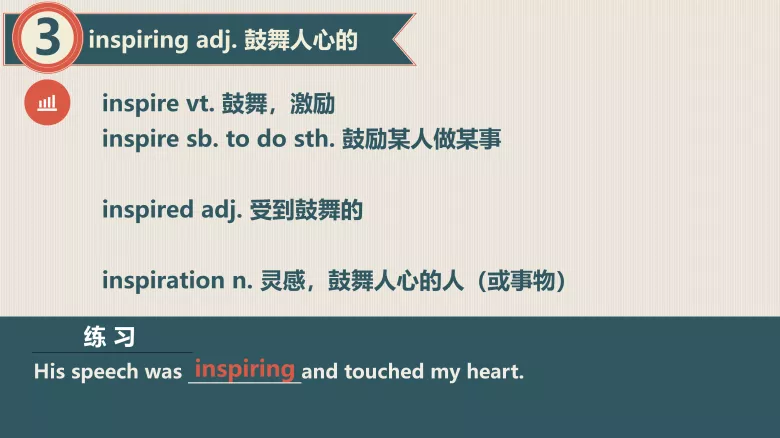 3 inspiring adj. 鼓舞人心的

inspire vt. 鼓舞，激励
inspire sb. to do sth. 鼓励某人做某事

inspired adj. 受到鼓舞的

inspiration n. 灵感，鼓舞人心的人（或事物）

练 习

His speech was inspiring and touched my heart.